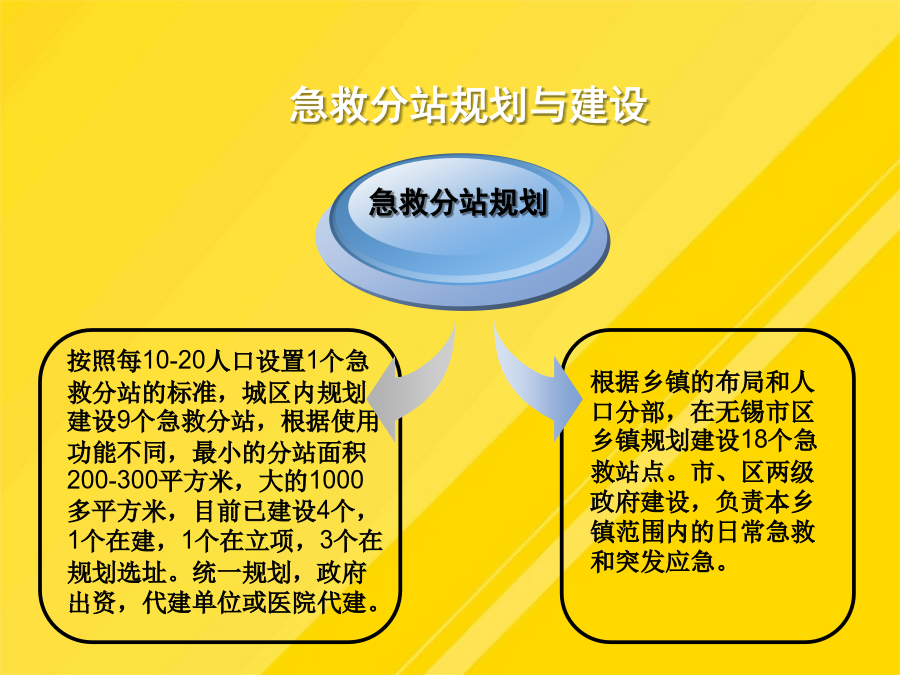 急救分站规划与建设

急救分站规划

按照每10-20人口设置1个急救分站的标准，城区内规划建设9个急救分站，根据使用功能不同，最小的分站面积200-300平方米，大的1000多平方米，目前已建设4个，1个在建，1个在立项，3个在规划选址。统一规划，政府出资，代建单位或医院代建。

根据乡镇的布局和人口分部，在无锡市区乡镇规划建设18个急救站点。市、区两级政府建设，负责本乡镇范围内的日常急救和突发应急。